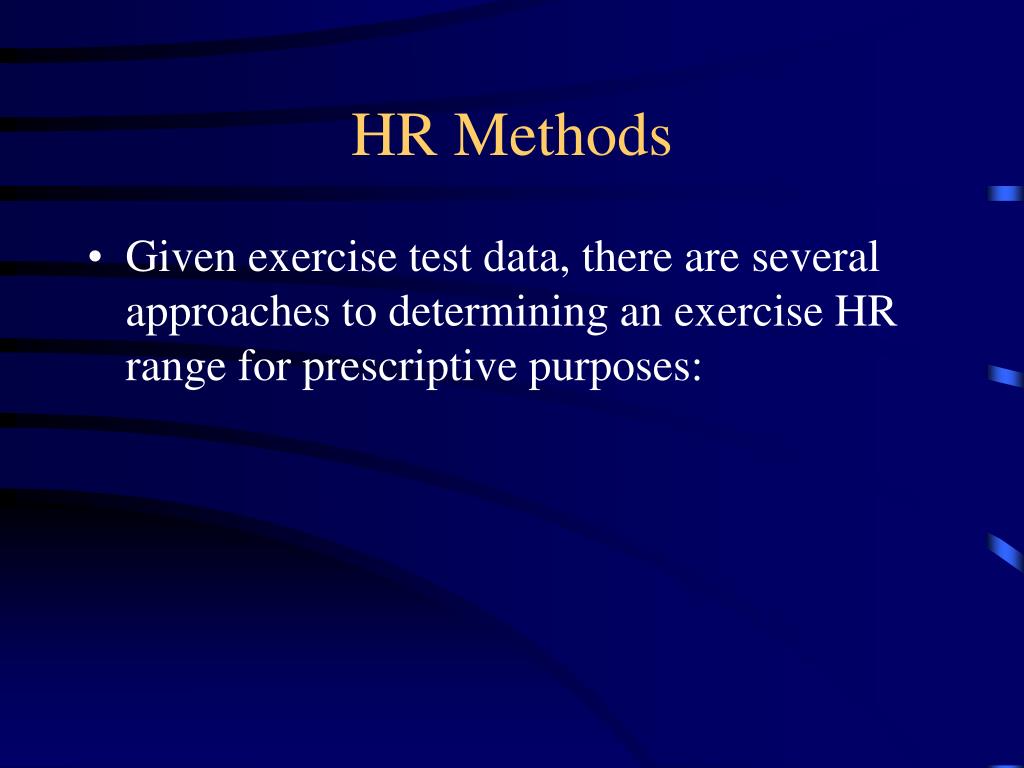 HR Methods

• Given exercise test data, there are several approaches to determining an exercise HR range for prescriptive purposes: